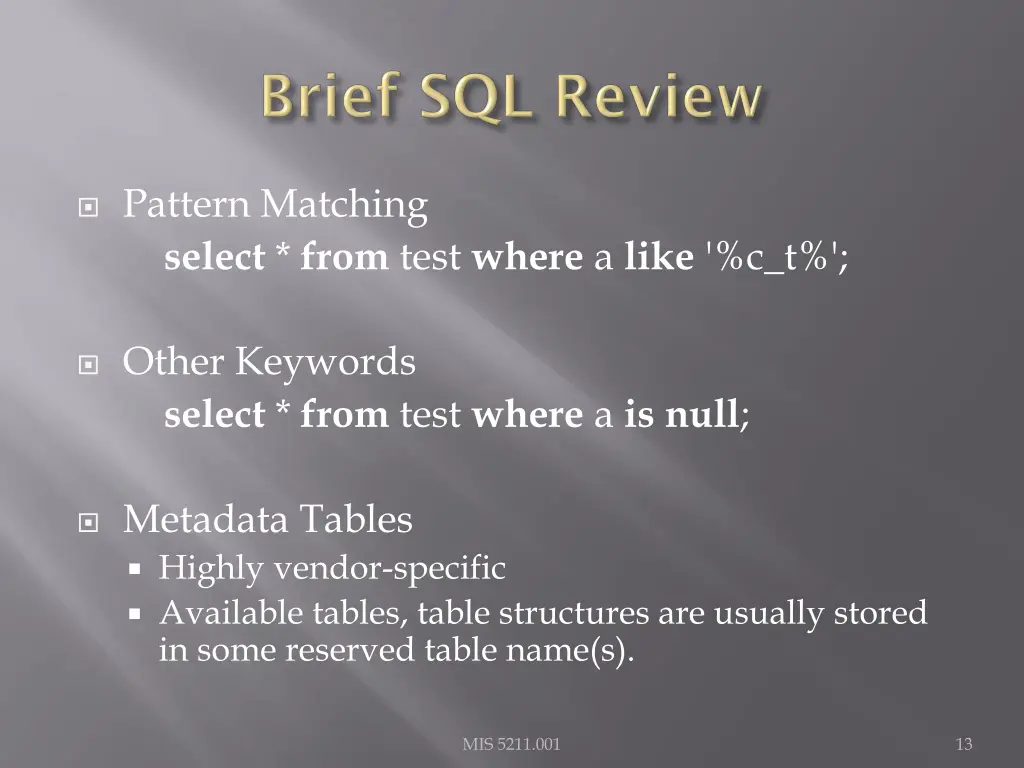 Brief SQL Review

Pattern Matching
select * from test where a like '%c_t%';

Other Keywords
select * from test where a is null;

Metadata Tables
Highly vendor-specific
Available tables, table structures are usually stored in some reserved table name(s).

MIS 5211.001

13